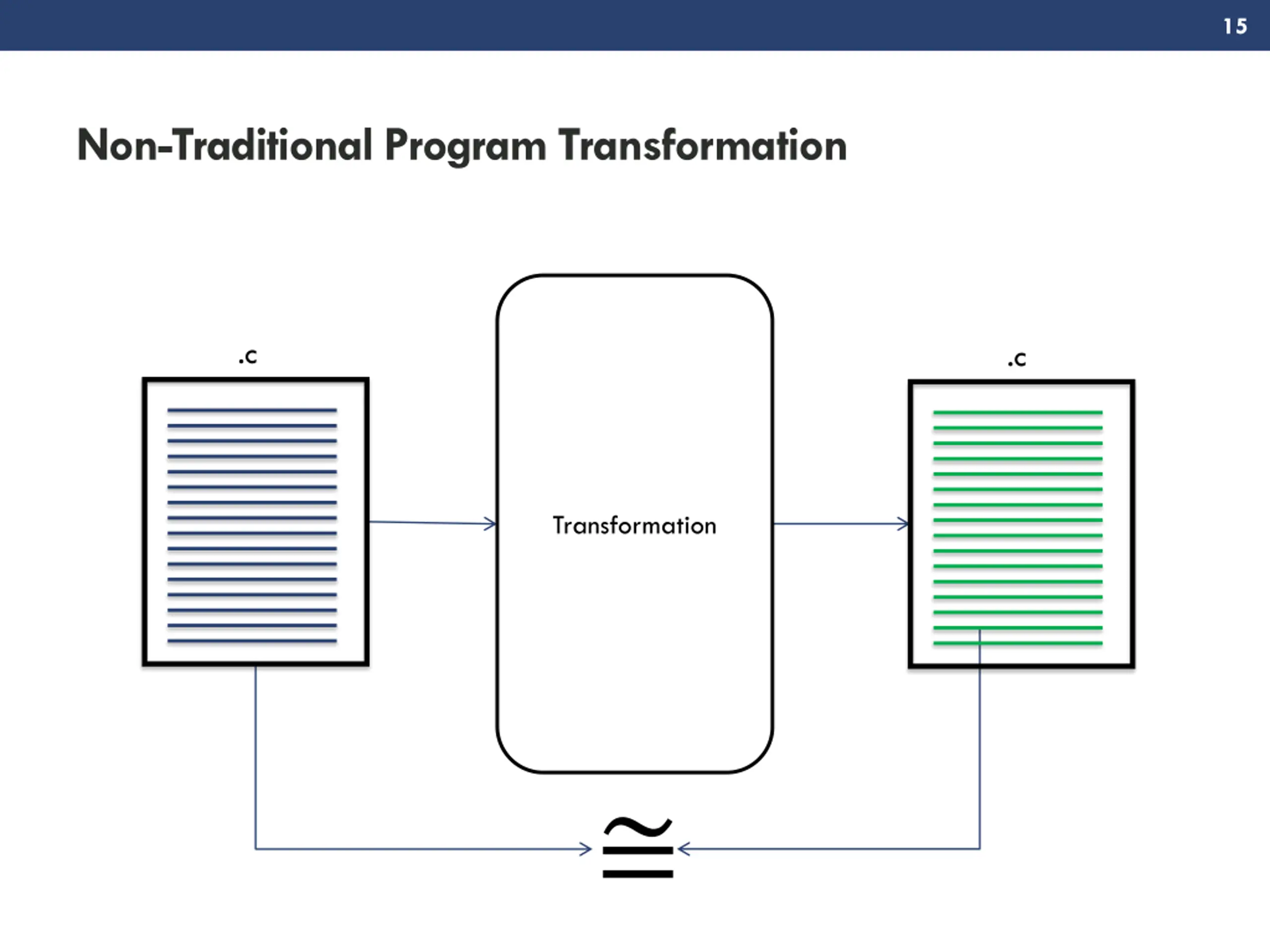 15

Non-Traditional Program Transformation

.c

Transformation

.c

$\cong$